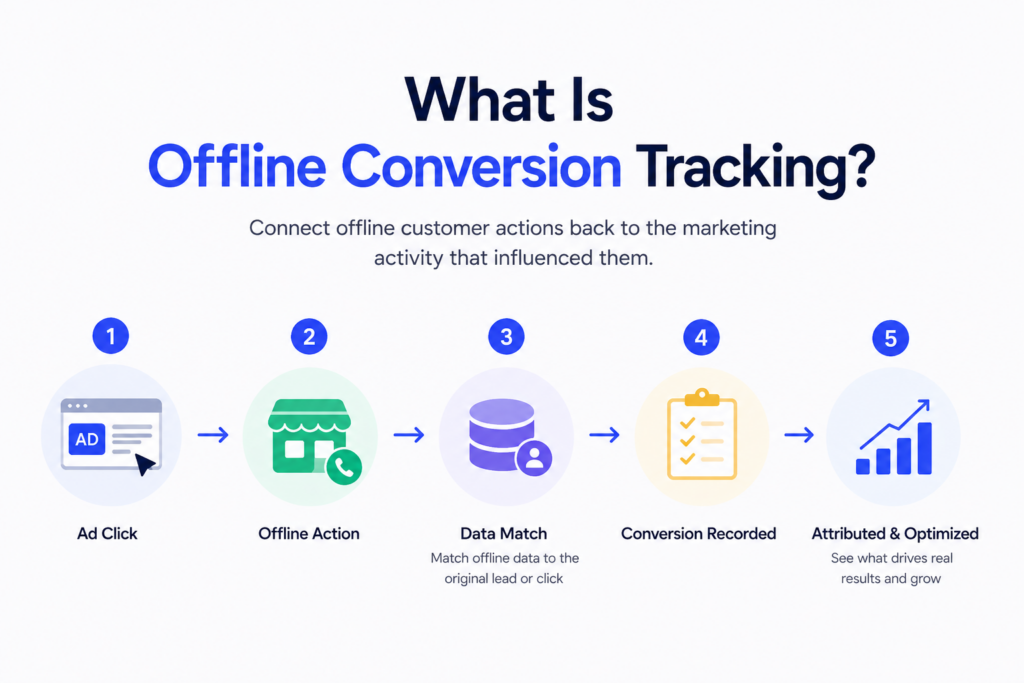 What Is
Offline Conversion Tracking?

Connect offline customer actions back to the marketing activity that influenced them.

1

AD

Ad Click

2

Offline Action

3

Data Match
Match offline data to the original lead or click

4

Conversion Recorded

5

Attributed & Optimized
See what drives real results and grow